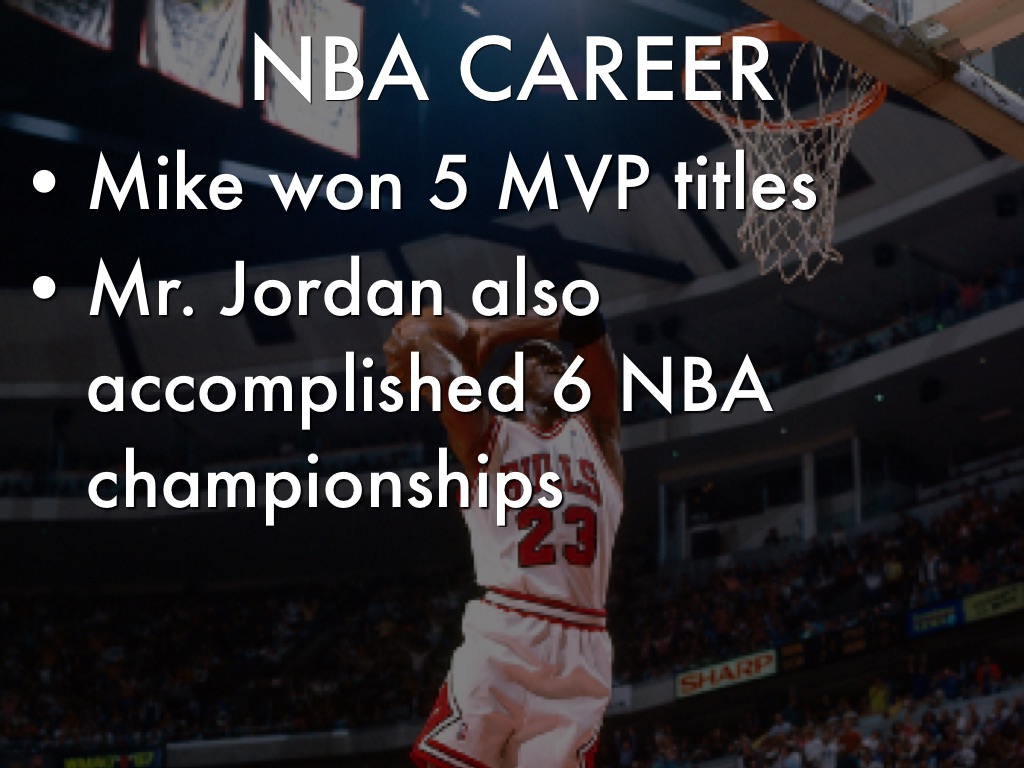 NBA CAREER

• Mike won 5 MVP titles
• Mr. Jordan also accomplished 6 NBA championships

BULLS
23

SHARP